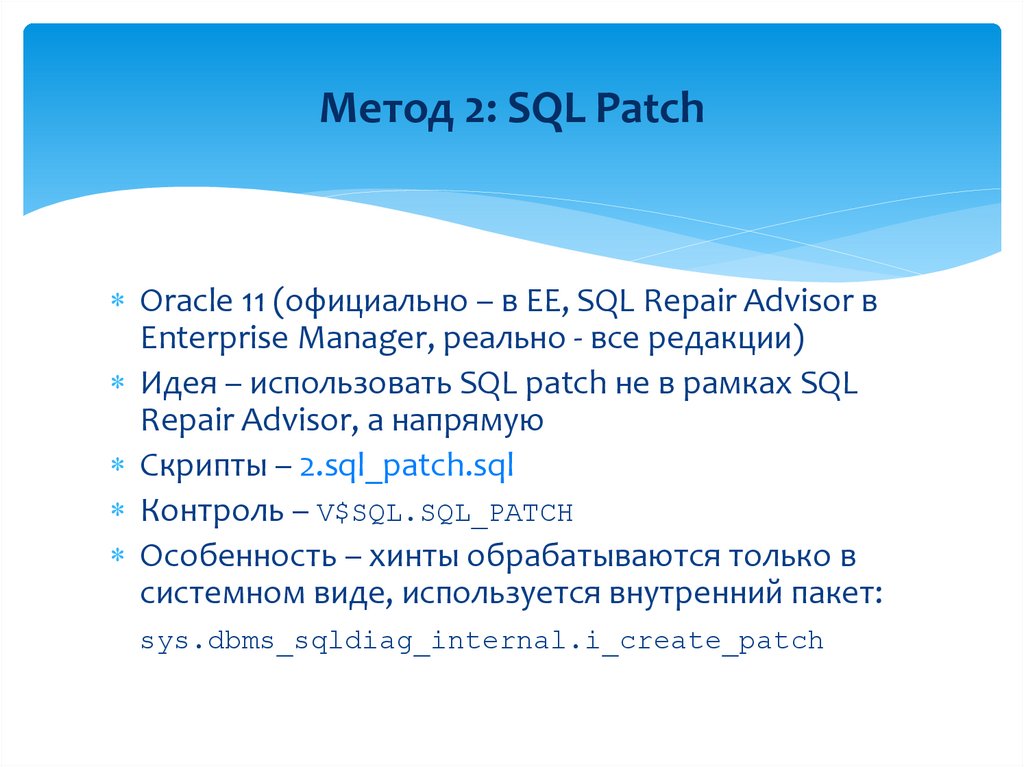 Метод 2: SQL Patch

∗ Oracle 11 (официально – в EE, SQL Repair Advisor в Enterprise Manager, реально - все редакции)
∗ Идея – использовать SQL patch не в рамках SQL Repair Advisor, а напрямую
∗ Скрипты – 2.sql_patch.sql
∗ Контроль – V$SQL.SQL_PATCH
∗ Особенность – хинты обрабатываются только в системном виде, используется внутренний пакет:
sys.dbms_sqldiag_internal.i_create_patch